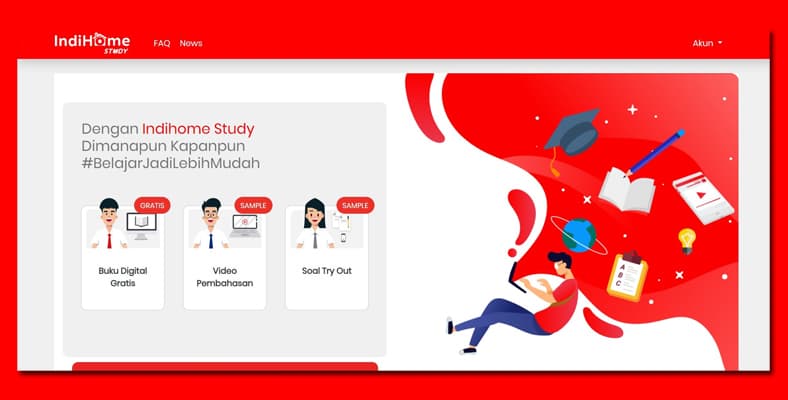 IndiHome STUDY FAQ News Akun

Dengan Indihome Study Dimanapun Kapanpun #BelajarJadiLebihMudah

GRATIS
Buku Digital Gratis

SAMPLE
Video Pembahasan

SAMPLE
Soal Try Out

A
B
C